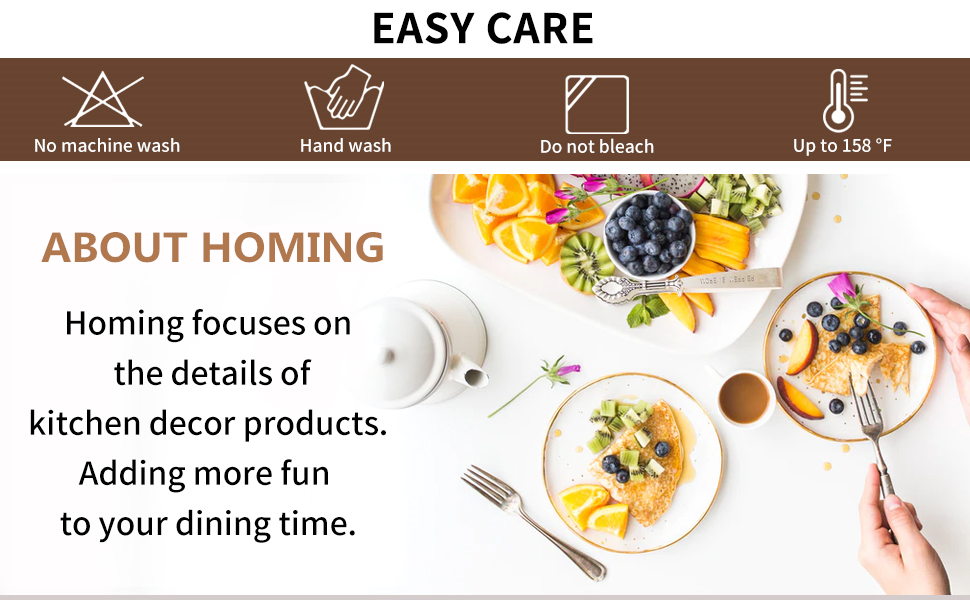 EASY CARE

No machine wash

Hand wash

Do not bleach

Up to 158 °F

ABOUT HOMING

Homing focuses on the details of kitchen decor products. Adding more fun to your dining time.